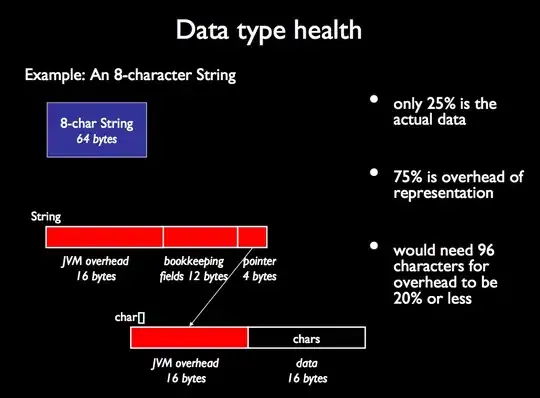 Data type health

Example: An 8-character String

8-char String
64 bytes

String

JVM overhead
16 bytes

bookkeeping fields 12 bytes

pointer
4 bytes

char[]

chars

JVM overhead
16 bytes

data
16 bytes

• only 25% is the actual data

• 75% is overhead of representation

• would need 96 characters for overhead to be 20% or less